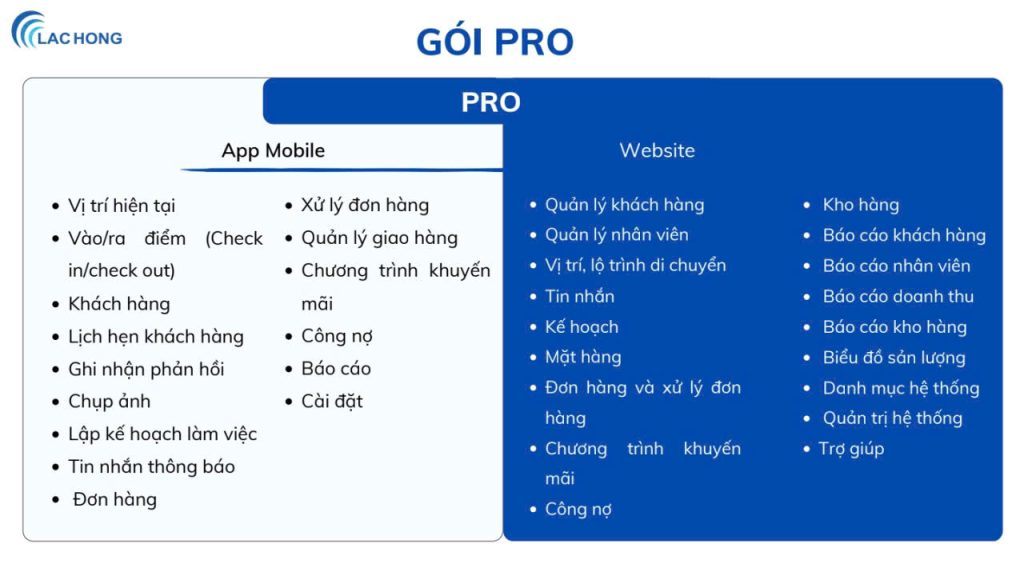 LAC HONG

GÓI PRO

PRO

App Mobile

- Vị trí hiện tại
- Vào/ra điểm (Check in/check out)
- Khách hàng
- Lịch hẹn khách hàng
- Ghi nhận phản hồi
- Chụp ảnh
- Lập kế hoạch làm việc
- Tin nhắn thông báo
- Đơn hàng

- Xử lý đơn hàng
- Quản lý giao hàng
- Chương trình khuyến mãi
- Công nợ
- Báo cáo
- Cài đặt

Website

- Quản lý khách hàng
- Quản lý nhân viên
- Vị trí, lộ trình di chuyển
- Tin nhắn
- Kế hoạch
- Mặt hàng
- Đơn hàng và xử lý đơn hàng
- Chương trình khuyến mãi
- Công nợ

- Kho hàng
- Báo cáo khách hàng
- Báo cáo nhân viên
- Báo cáo doanh thu
- Báo cáo kho hàng
- Biểu đồ sản lượng
- Danh mục hệ thống
- Quản trị hệ thống
- Trợ giúp